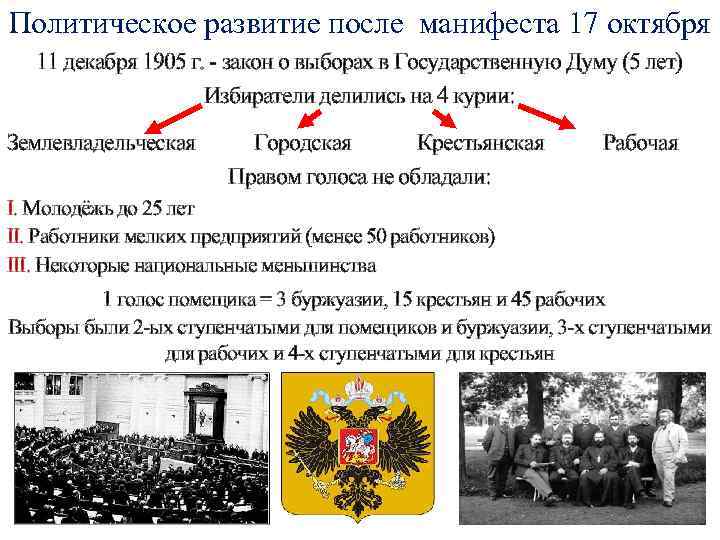 Политическое развитие после манифеста 17 октября

11 декабря 1905 г. - закон о выборах в Государственную Думу (5 лет)

Избиратели делились на 4 курии:

Землевладельческая Городская Крестьянская Рабочая

Правом голоса не обладали:

I. Молодёжь до 25 лет
II. Работники мелких предприятий (менее 50 работников)
III. Некоторые национальные меньшинства

1 голос помещика = 3 буржуазии, 15 крестьян и 45 рабочих

Выборы были 2-ых ступенчатыми для помещиков и буржуазии, 3-х ступенчатыми для рабочих и 4-х ступенчатыми для крестьян